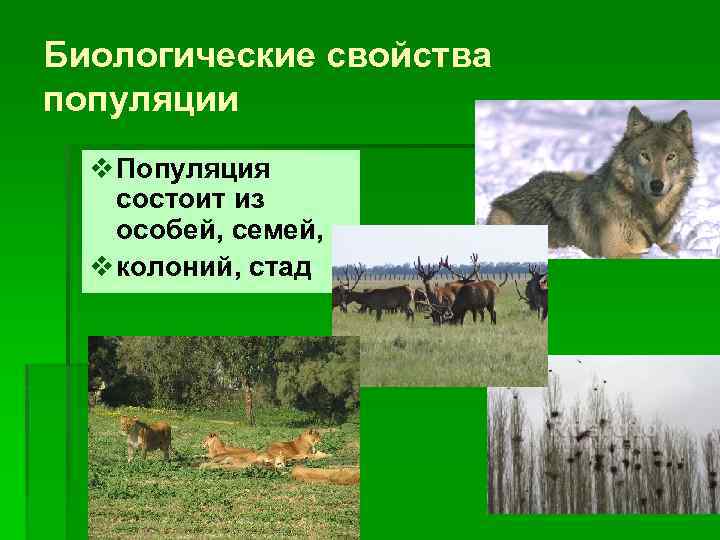 Биологические свойства популяции

❖ Популяция состоит из особей, семей,
❖ колоний, стад